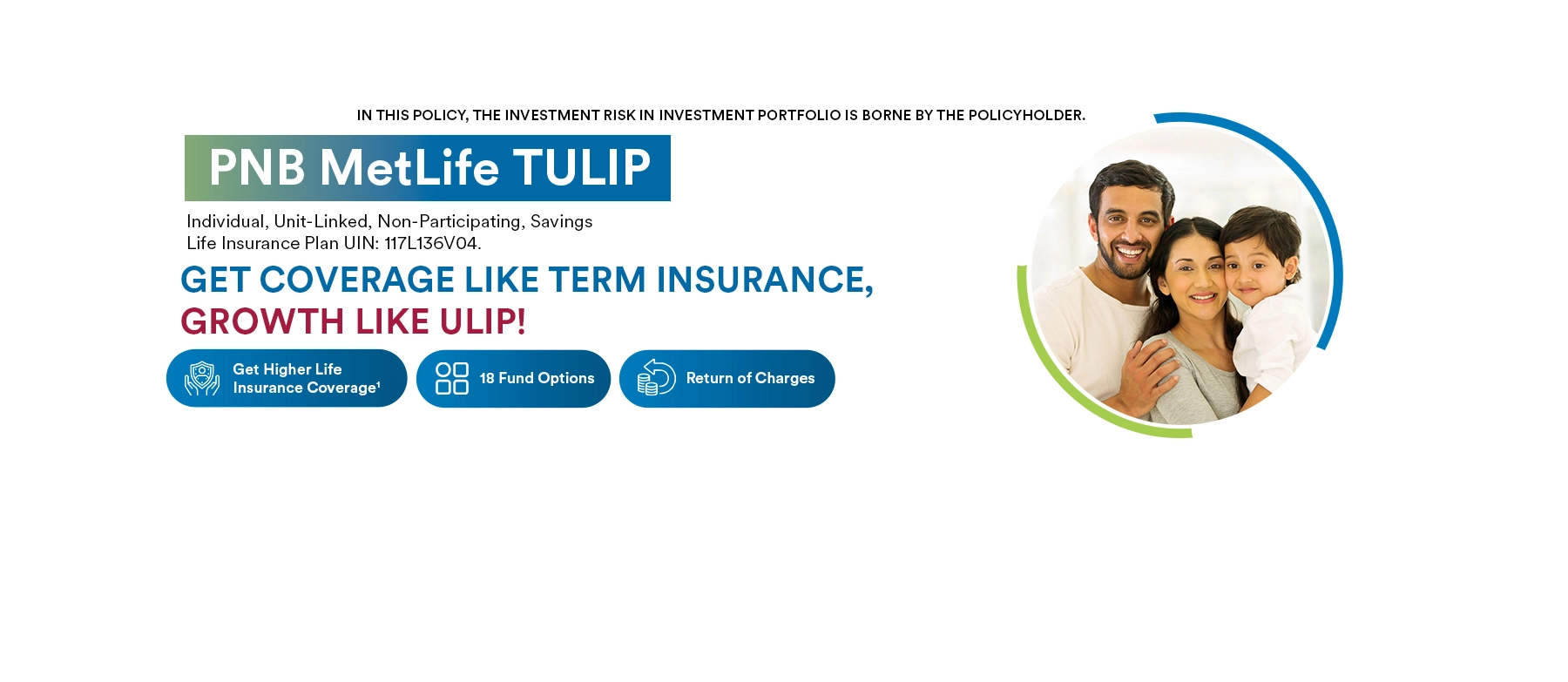 IN THIS POLICY, THE INVESTMENT RISK IN INVESTMENT PORTFOLIO IS BORNE BY THE POLICYHOLDER.

PNB MetLife TULIP

Individual, Unit-Linked, Non-Participating, Savings Life Insurance Plan UIN: 117L136V04.

GET COVERAGE LIKE TERM INSURANCE, GROWTH LIKE ULIP!

Get Higher Life Insurance Coverage$^1$

18 Fund Options

Return of Charges